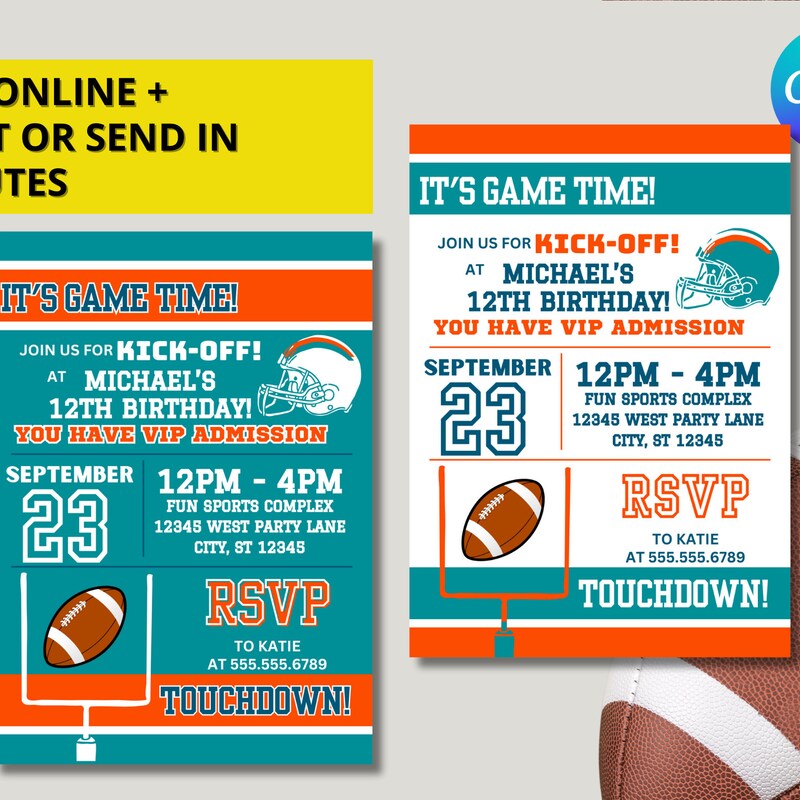 ONLINE +
T OR SEND IN
UTES

IT'S GAME TIME!

JOIN US FOR KICK-OFF!
AT MICHAEL'S
12TH BIRTHDAY!
YOU HAVE VIP ADMISSION

SEPTEMBER
23

12PM - 4PM
FUN SPORTS COMPLEX
12345 WEST PARTY LANE
CITY, ST 12345

RSVP
TO KATIE
AT 555.555.6789

TOUCHDOWN!

IT'S GAME TIME!

JOIN US FOR KICK-OFF!
AT MICHAEL'S
12TH BIRTHDAY!
YOU HAVE VIP ADMISSION

SEPTEMBER
23

12PM - 4PM
FUN SPORTS COMPLEX
12345 WEST PARTY LANE
CITY, ST 12345

RSVP
TO KATIE
AT 555.555.6789

TOUCHDOWN!